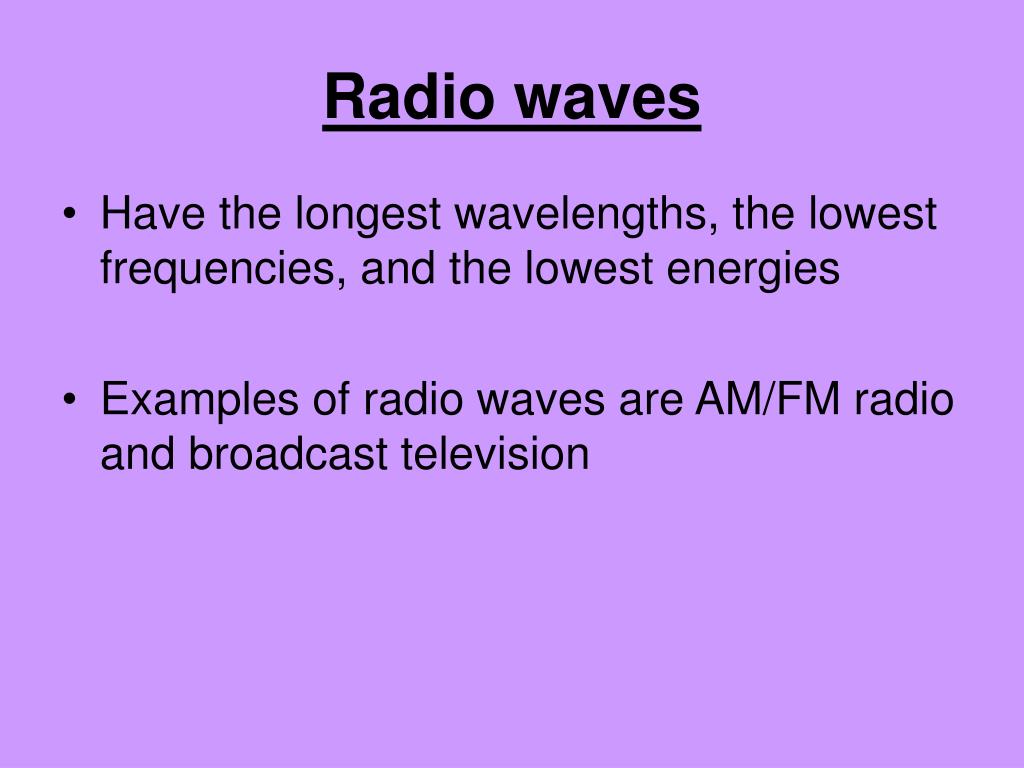 Radio waves

• Have the longest wavelengths, the lowest frequencies, and the lowest energies

• Examples of radio waves are AM/FM radio and broadcast television